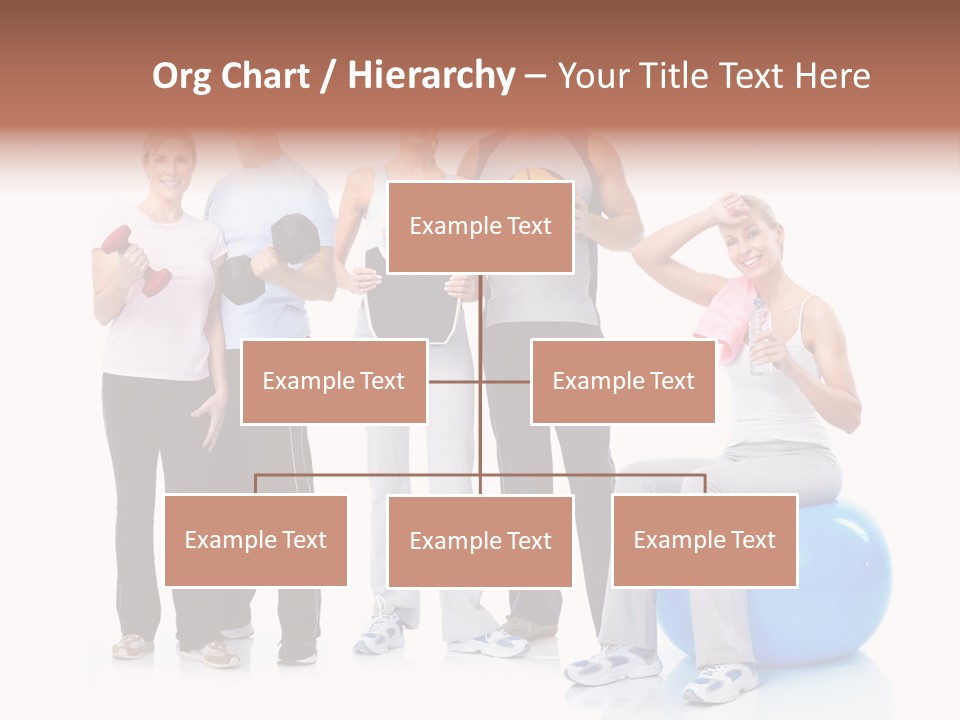 Org Chart / Hierarchy – Your Title Text Here

Example Text

Example Text

Example Text

Example Text

Example Text

Example Text